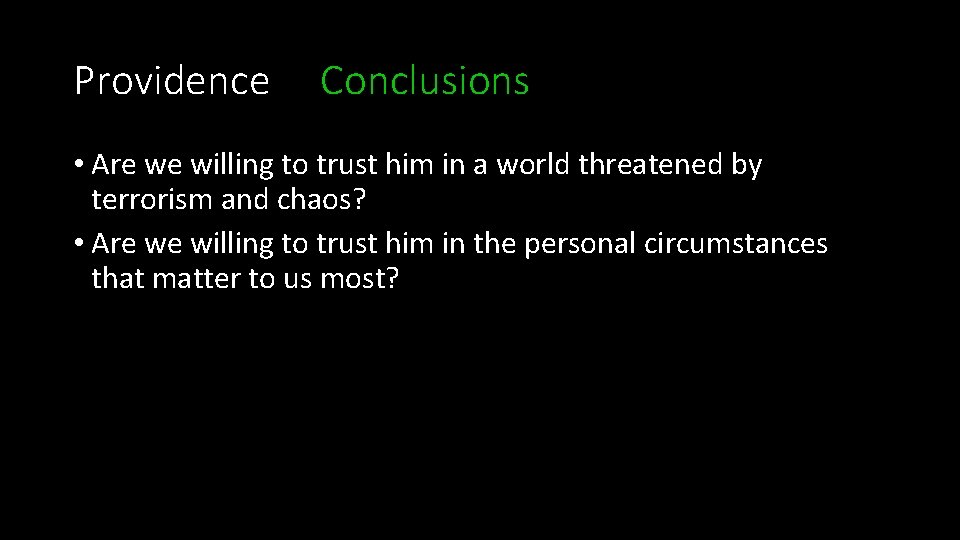 Providence Conclusions

• Are we willing to trust him in a world threatened by terrorism and chaos?
• Are we willing to trust him in the personal circumstances that matter to us most?